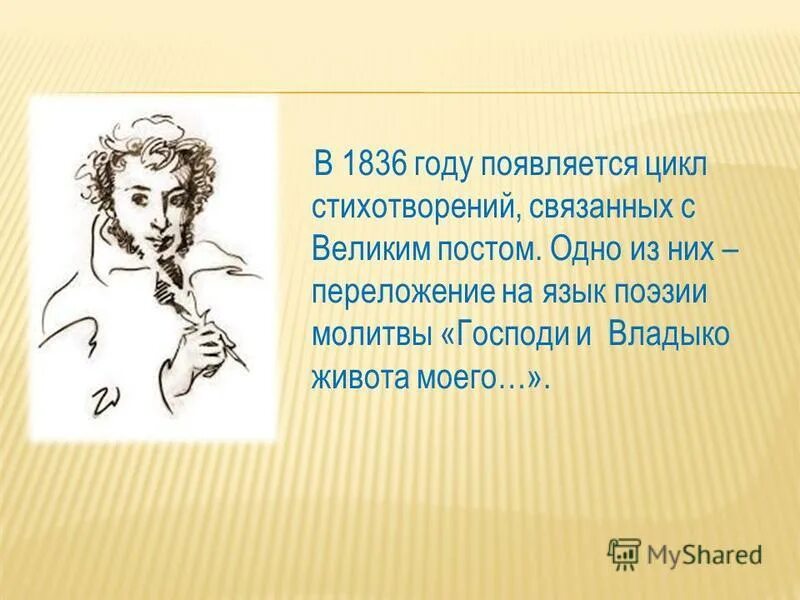 В 1836 году появляется цикл стихотворений, связанных с Великим постом. Одно из них – переложение на язык поэзии молитвы «Господи и  Владыко живота моего…».

MyShared